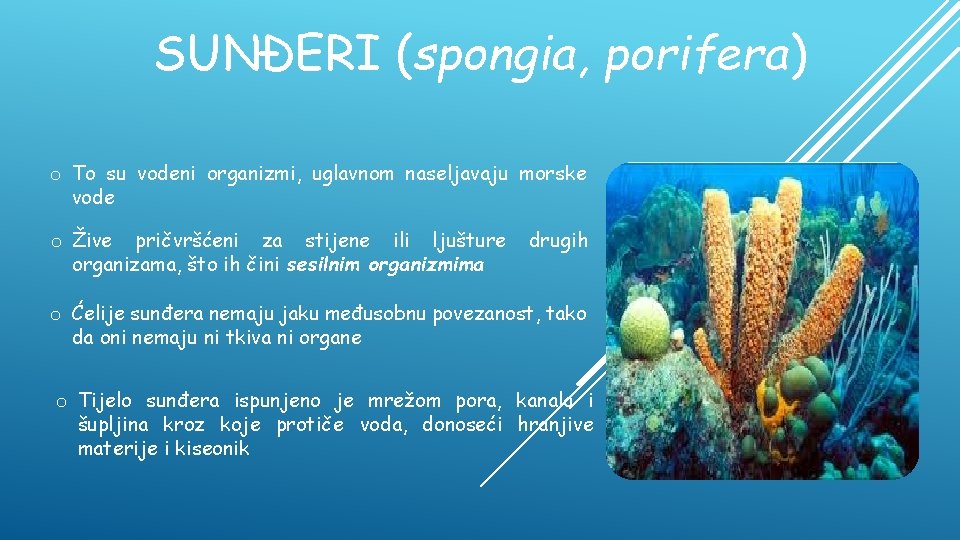 SUNĐERI (spongia, porifera)

o To su vodeni organizmi, uglavnom naseljavaju morske vode

o Žive pričvršćeni za stijene ili ljušture drugih organizama, što ih čini sesilnim organizmima

o Ćelije sunđera nemaju jaku međusobnu povezanost, tako da oni nemaju ni tkiva ni organe

o Tijelo sunđera ispunjeno je mrežom pora, kanala i šupljina kroz koje protiče voda, donoseći hranjive materije i kiseonik